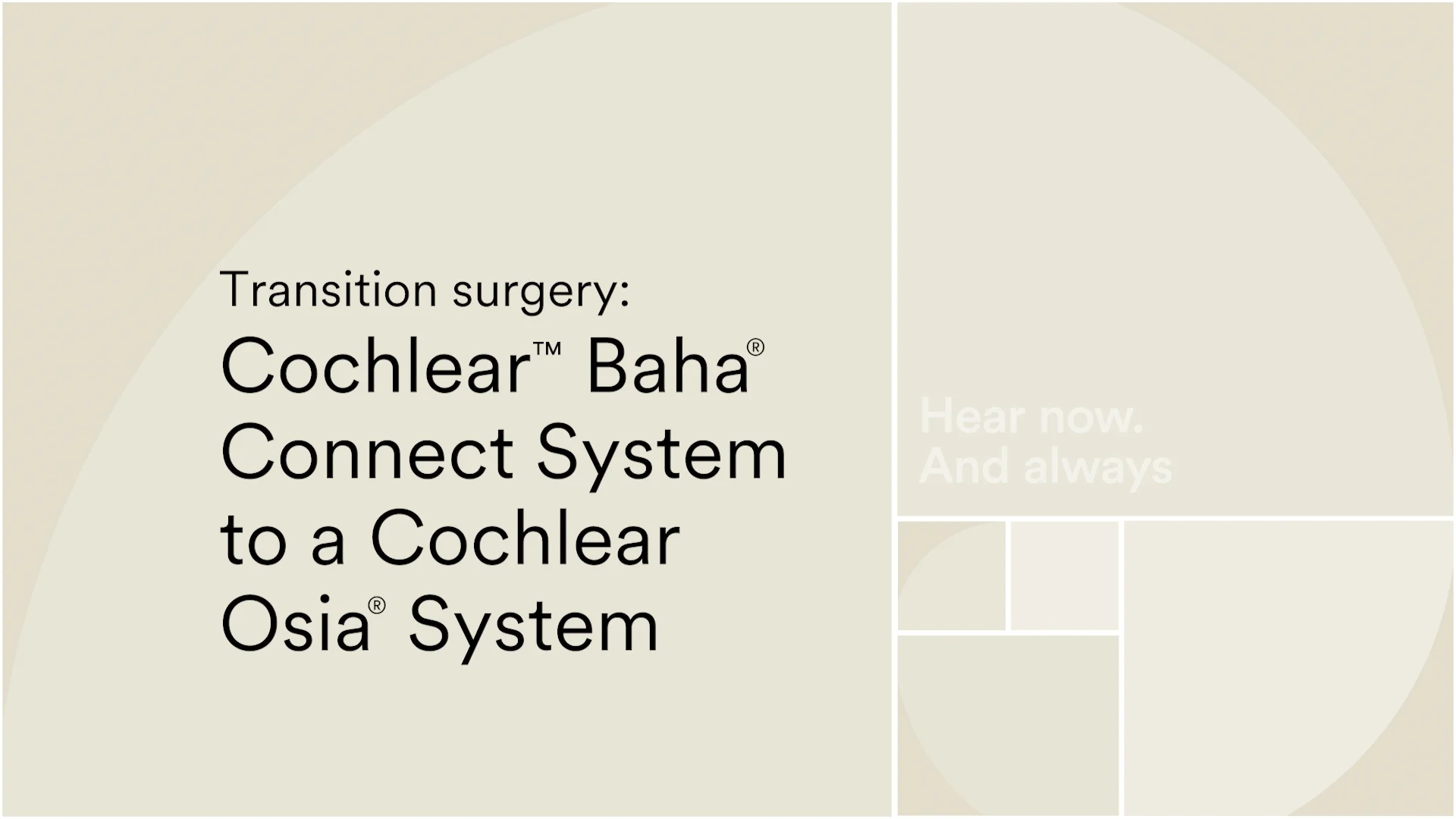 Transition surgery:

Cochlear™ Baha® Connect System to a Cochlear Osia® System

Hear now.
And always